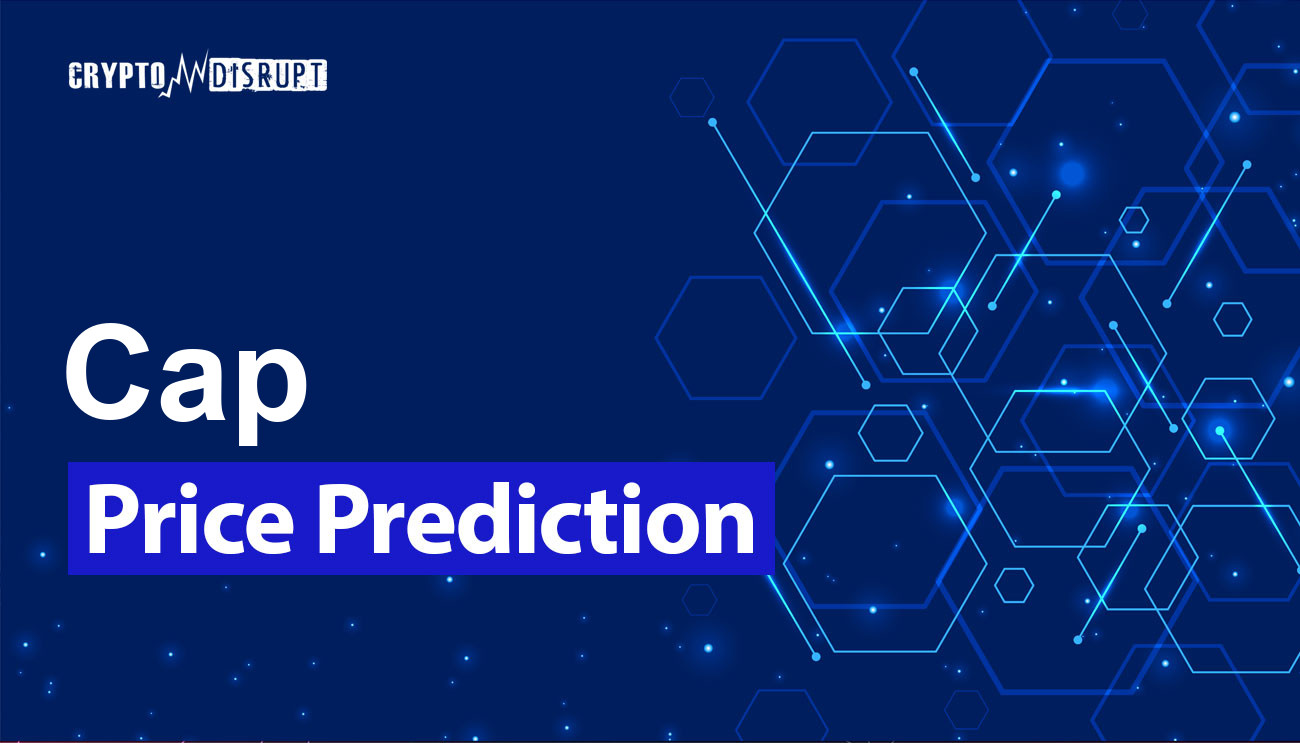 CRYPTO DISRUPT

Cap

Price Prediction